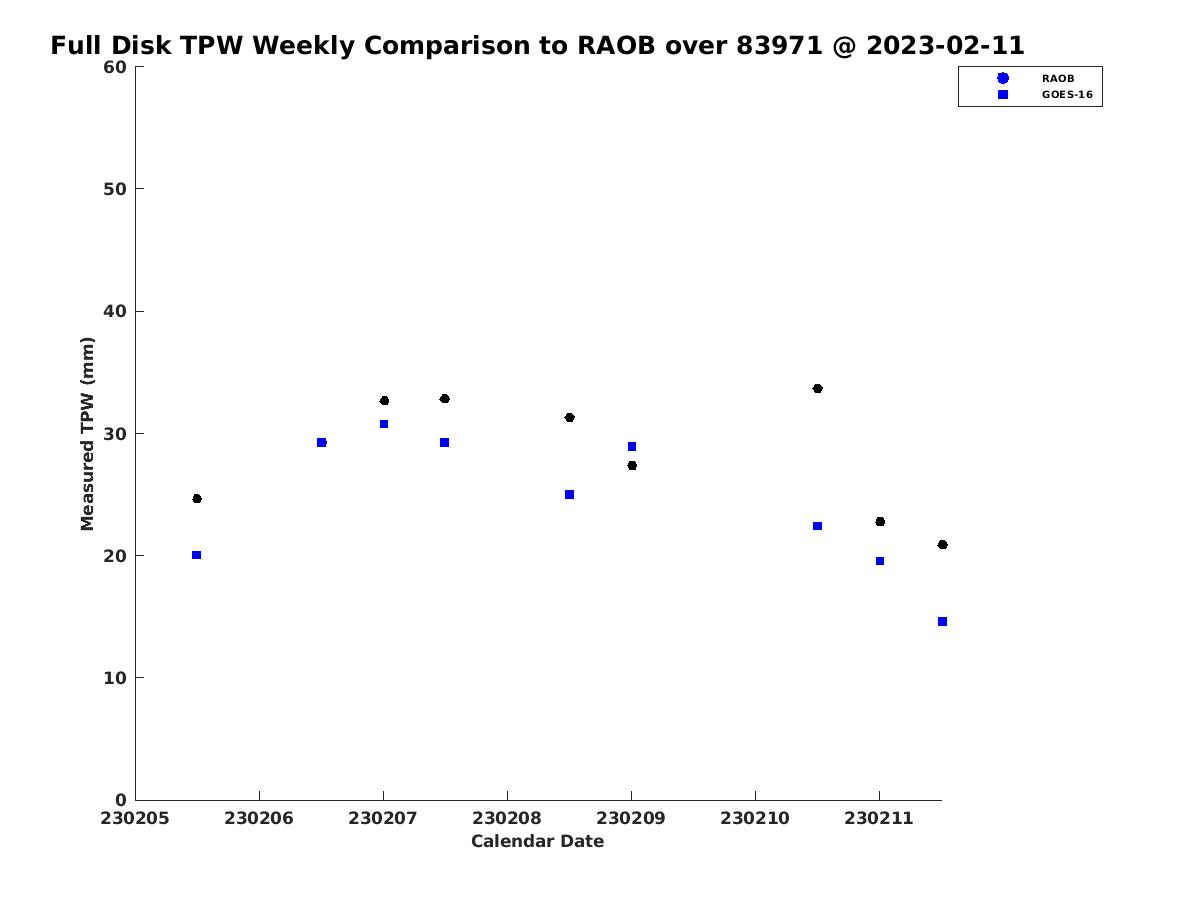 Full Disk TPW Weekly Comparison to RAOB over 83971 @ 2023-02-11

RAOB
GOES-16

Measured TPW (mm)

60
50
40
30
20
10
0

230205
230206
230207
230208
230209
230210
230211

Calendar Date